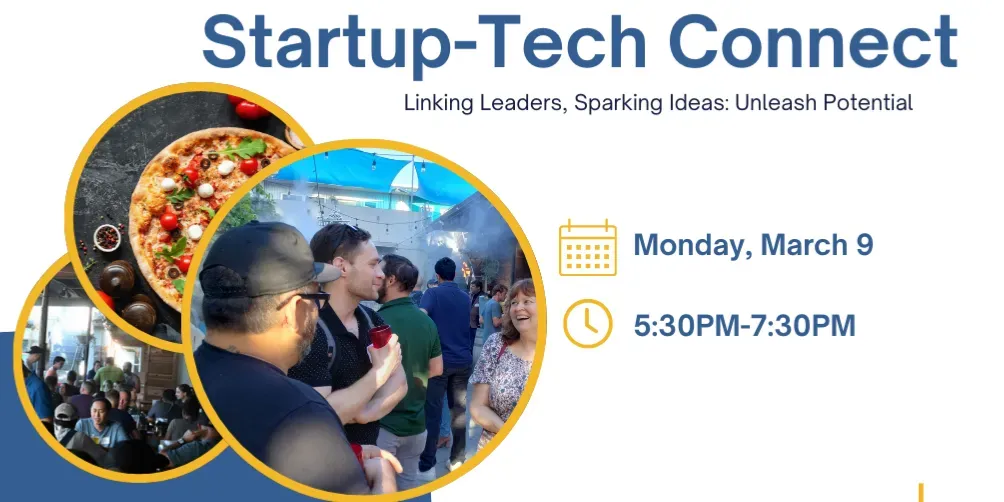 Startup-Tech Connect

Linking Leaders, Sparking Ideas: Unleash Potential

Monday, March 9

5:30PM-7:30PM